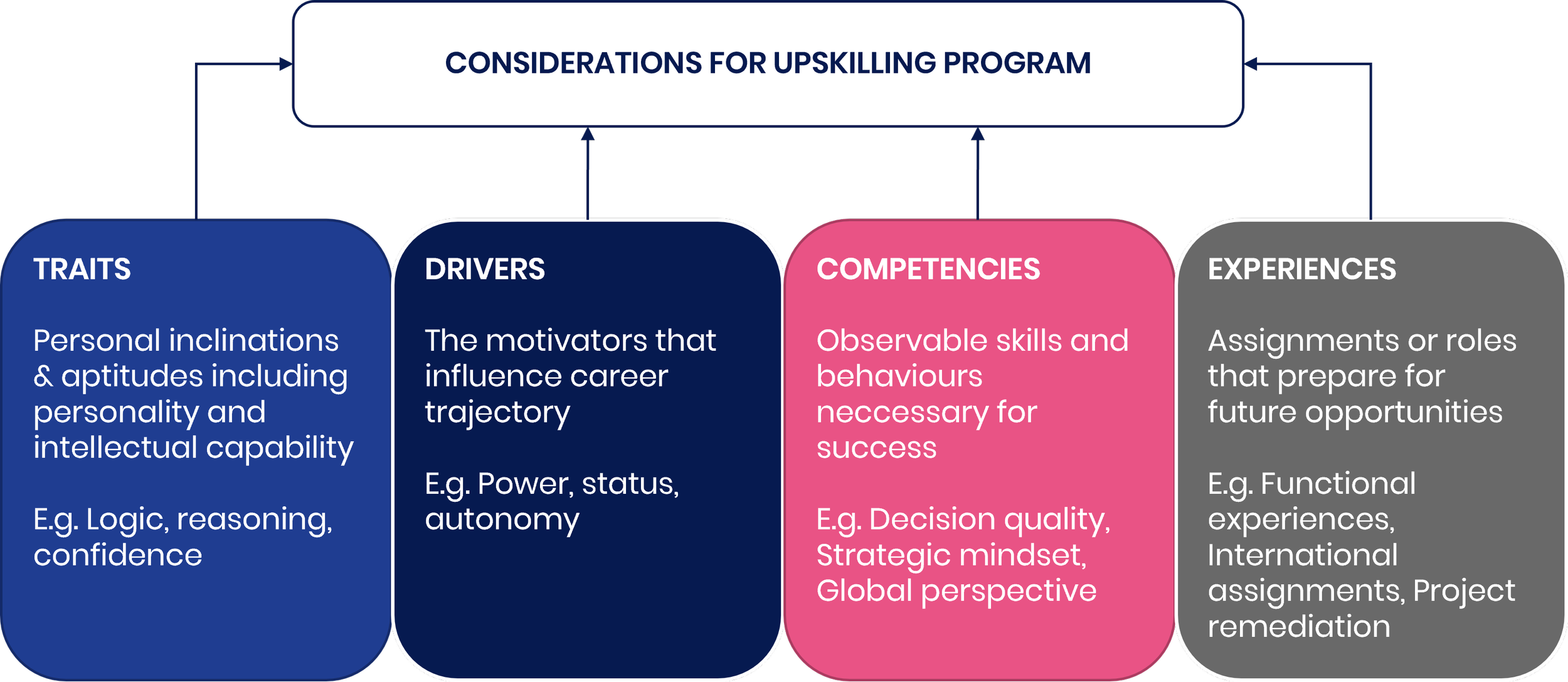 CONSIDERATIONS FOR UPSKILLING PROGRAM

TRAITS

Personal inclinations & aptitudes including personality and intellectual capability

E.g. Logic, reasoning, confidence

DRIVERS

The motivators that influence career trajectory

E.g. Power, status, autonomy

COMPETENCIES

Observable skills and behaviours neccessary for success

E.g. Decision quality, Strategic mindset, Global perspective

EXPERIENCES

Assignments or roles that prepare for future opportunities

E.g. Functional experiences, International assignments, Project remediation